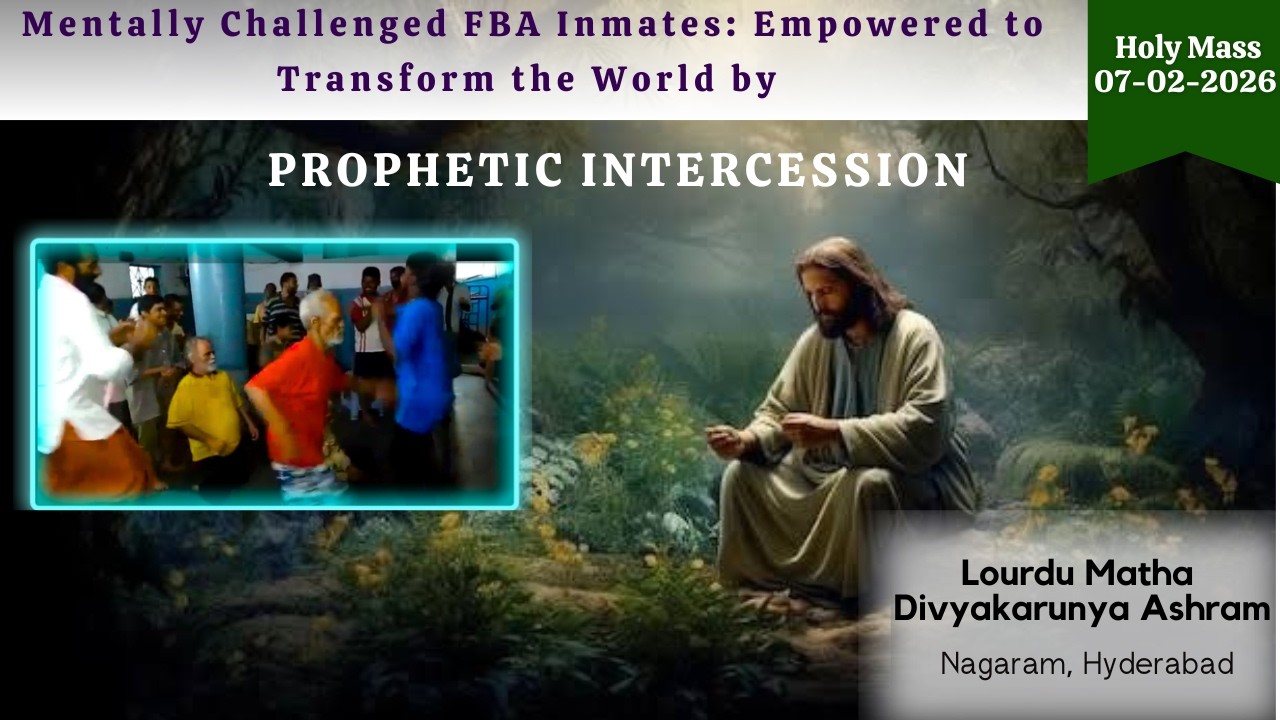 Mentally Challenged FBA Inmates: Empowered to Transform the World by

Holy Mass
07-02-2026

PROPHETIC INTERCESSION

Lourdu Matha
Divyakarunya Ashram

Nagaram, Hyderabad